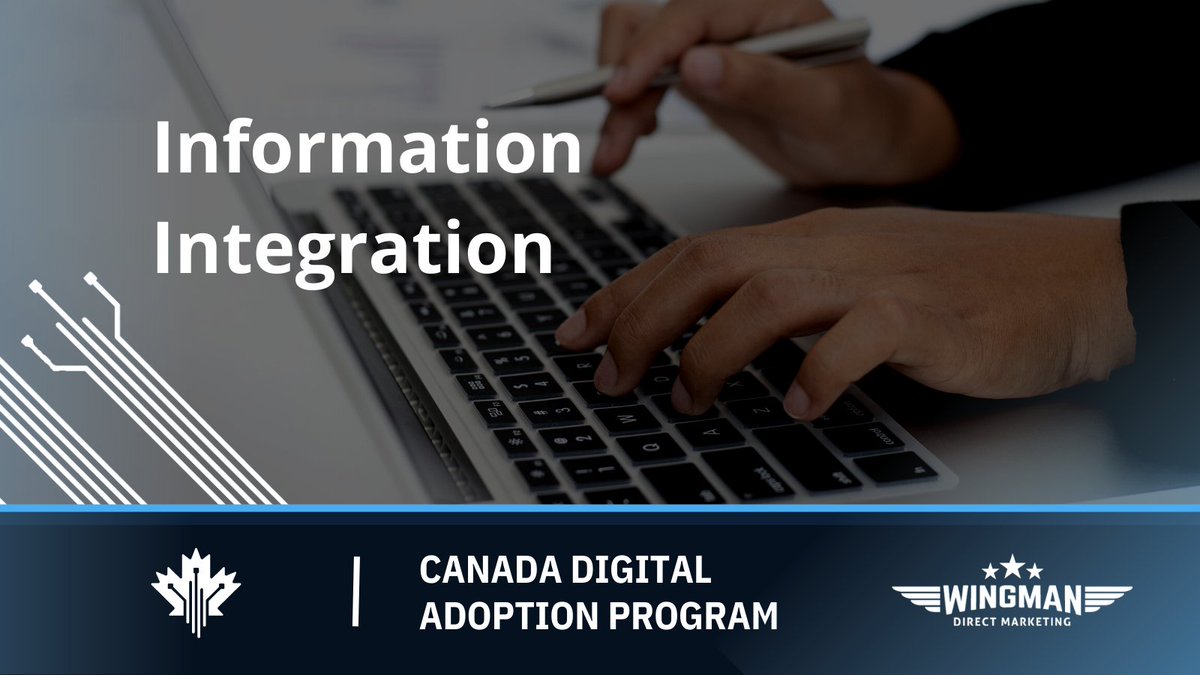 Information Integration

CANADA DIGITAL ADOPTION PROGRAM

WINGMAN
DIRECT MARKETING